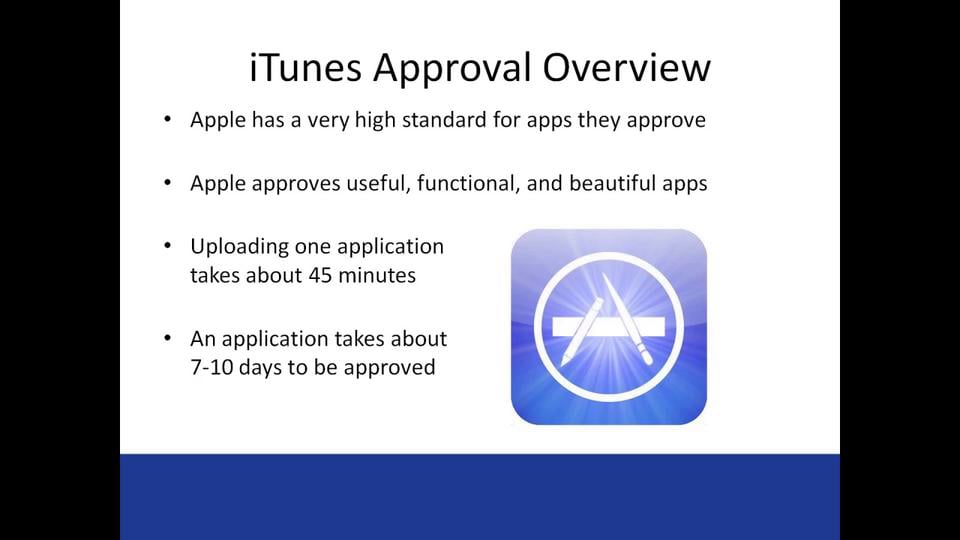 iTunes Approval Overview

• Apple has a very high standard for apps they approve

• Apple approves useful, functional, and beautiful apps

• Uploading one application takes about 45 minutes

• An application takes about 7-10 days to be approved